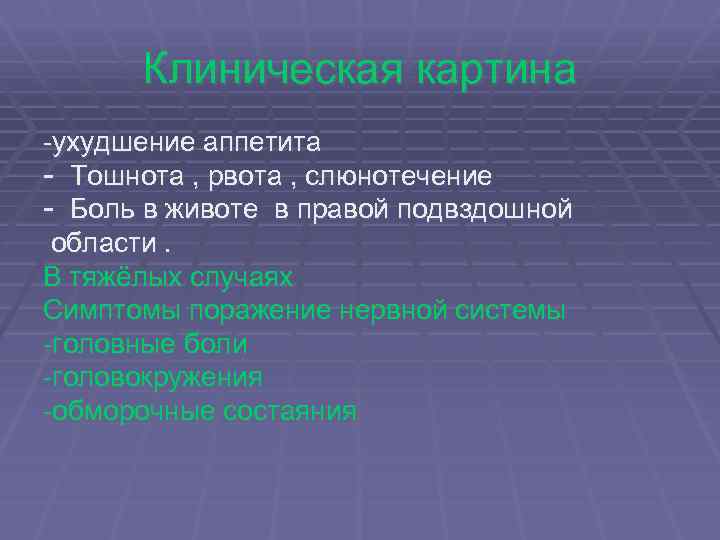 Клиническая картина

-ухудшение аппетита
- Тошнота , рвота , слюнотечение
- Боль в животе в правой подвздошной области .
В тяжёлых случаях
Симптомы поражение нервной системы
-головные боли
-головокружения
-обморочные состаяния